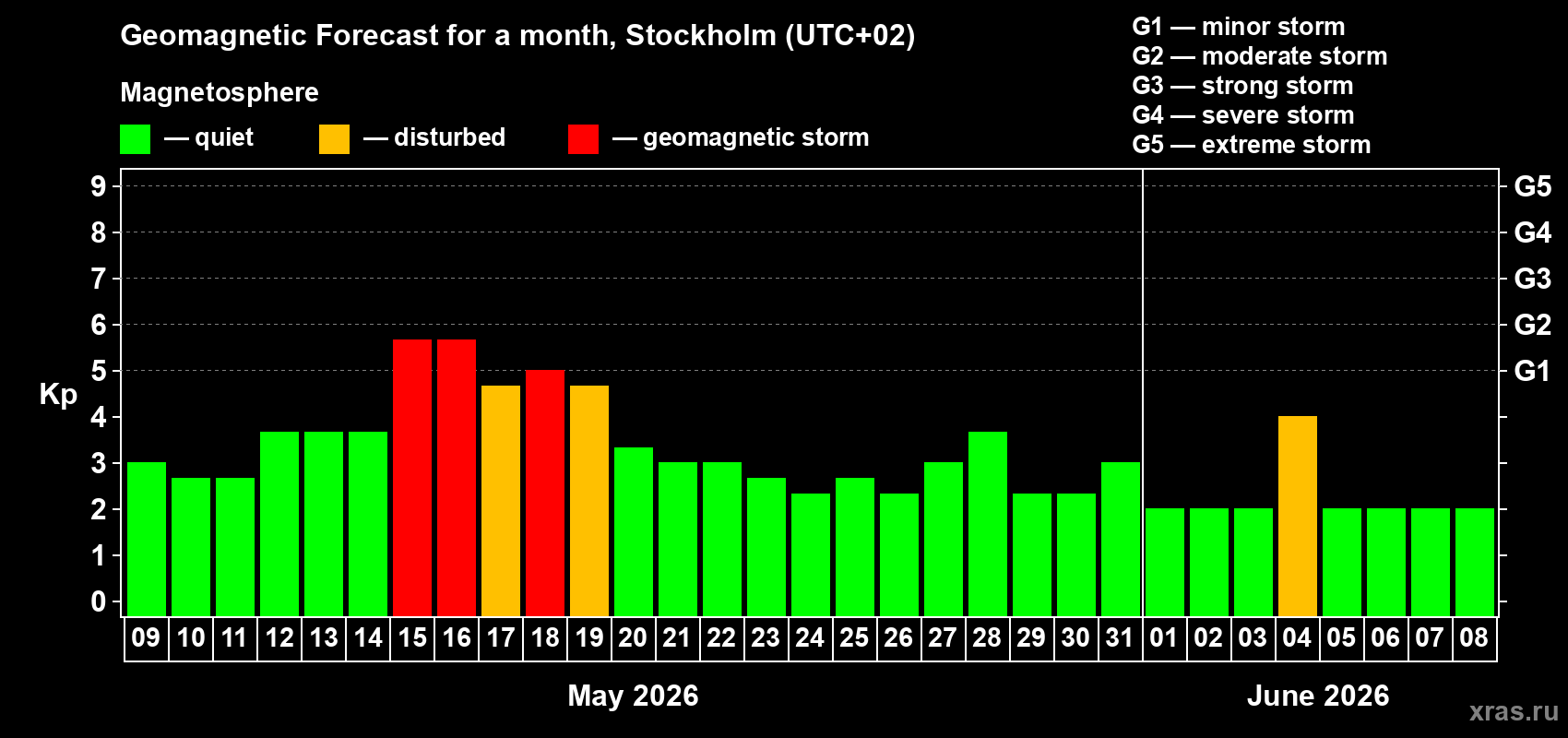 Geomagnetic Forecast for a month, Stockholm (UTC+02)

Magnetosphere

— quiet — disturbed — geomagnetic storm

G1 — minor storm
G2 — moderate storm
G3 — strong storm
G4 — severe storm
G5 — extreme storm

Kp

9
8
7
6
5
4
3
2
1
0

G5
G4
G3
G2
G1

09 10 11 12 13 14 15 16 17 18 19 20 21 22 23 24 25 26 27 28 29 30 31 01 02 03 04 05 06 07 08

May 2026

June 2026

xras.ru